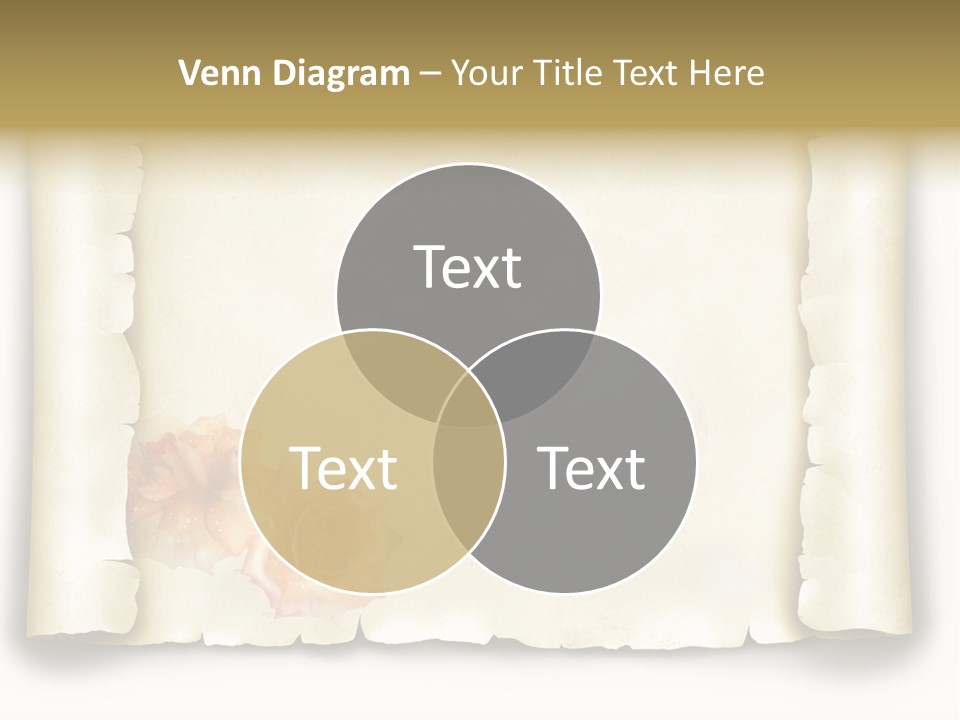 Venn Diagram – Your Title Text Here

Text

Text

Text